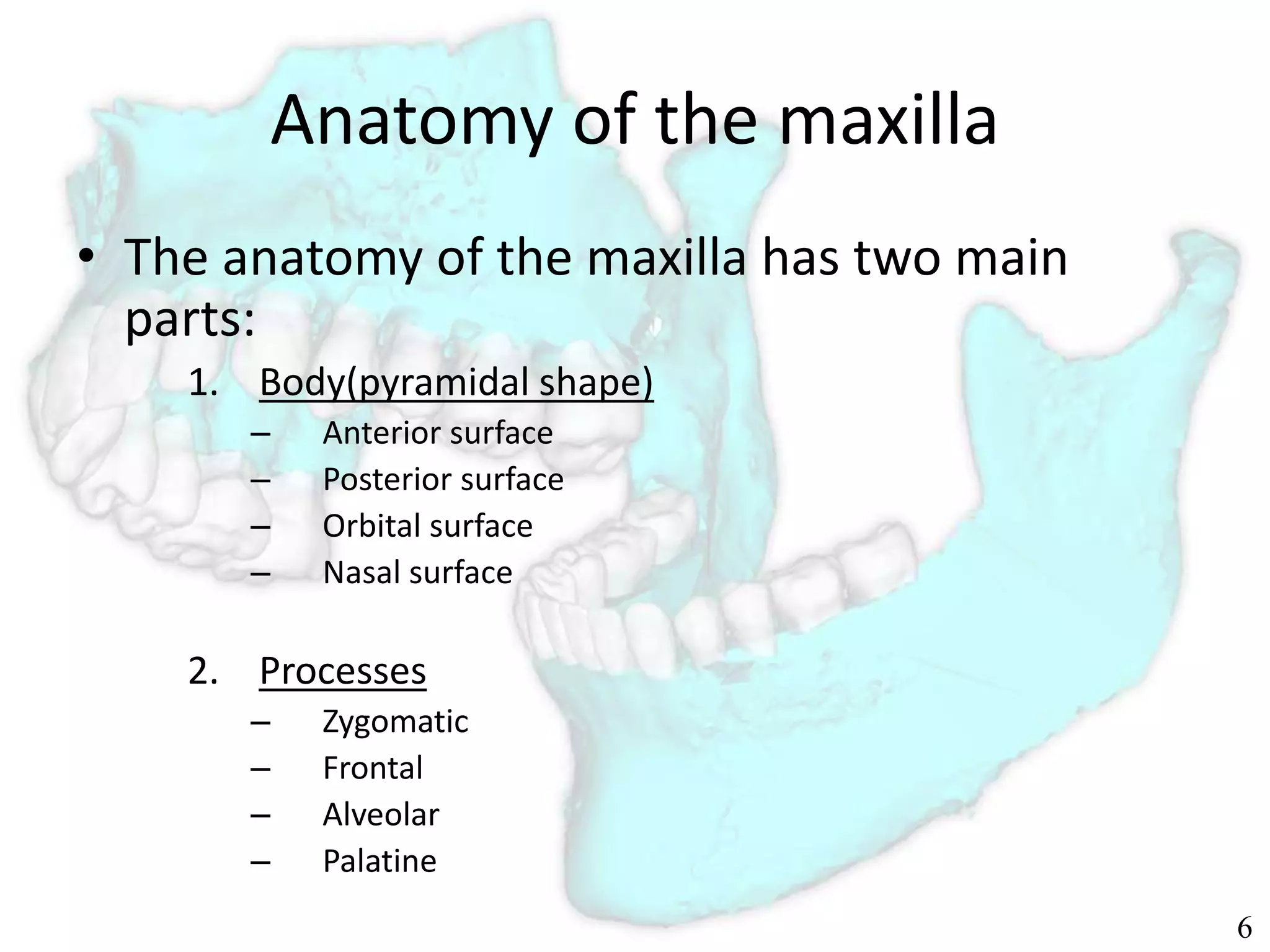 Anatomy of the maxilla

• The anatomy of the maxilla has two main parts:

1. Body(pyramidal shape)
– Anterior surface
– Posterior surface
– Orbital surface
– Nasal surface

2. Processes
– Zygomatic
– Frontal
– Alveolar
– Palatine

6